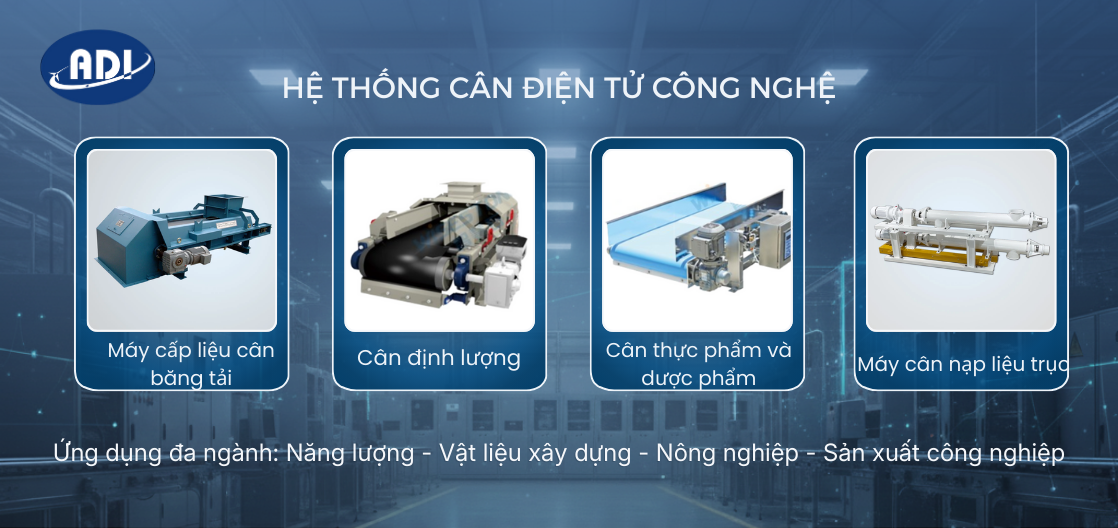 ADI

HỆ THỐNG CÂN ĐIỆN TỬ CÔNG NGHỆ

Máy cấp liệu cân băng tải

Cân định lượng

Cân thực phẩm và dược phẩm

Máy cân nạp liệu trục

Ứng dụng đa ngành: Năng lượng - Vật liệu xây dựng - Nông nghiệp - Sản xuất công nghiệp